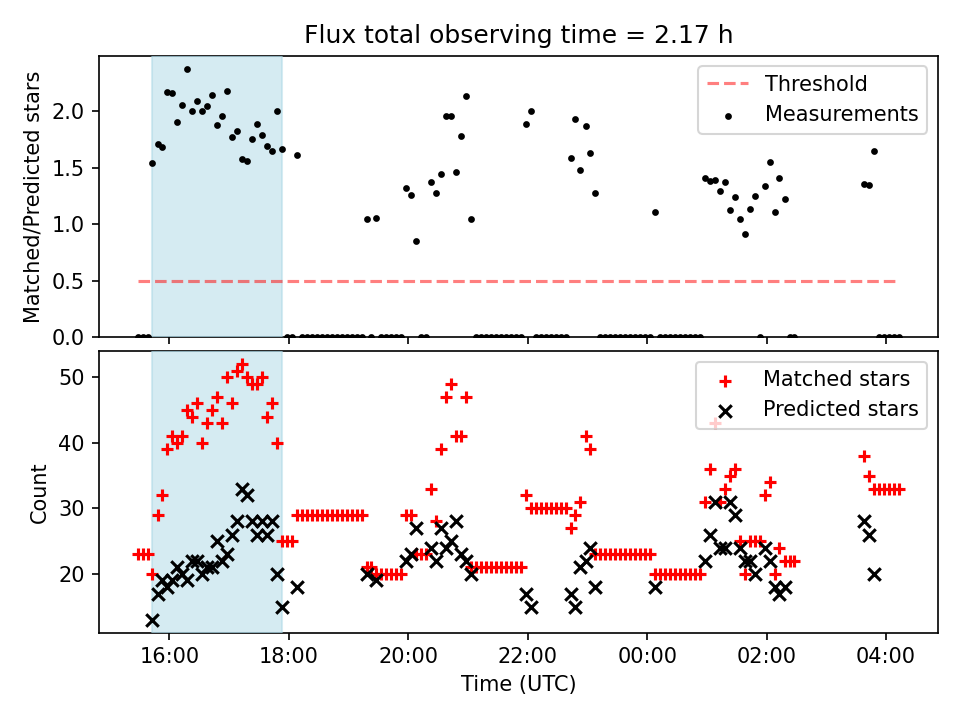 Flux total observing time = 2.17 h

Matched/Predicted stars

2.0
1.5
1.0
0.5
0.0

Threshold
Measurements

Count

50
40
30
20

Matched stars
Predicted stars

16:00
18:00
20:00
22:00
00:00
02:00
04:00

Time (UTC)